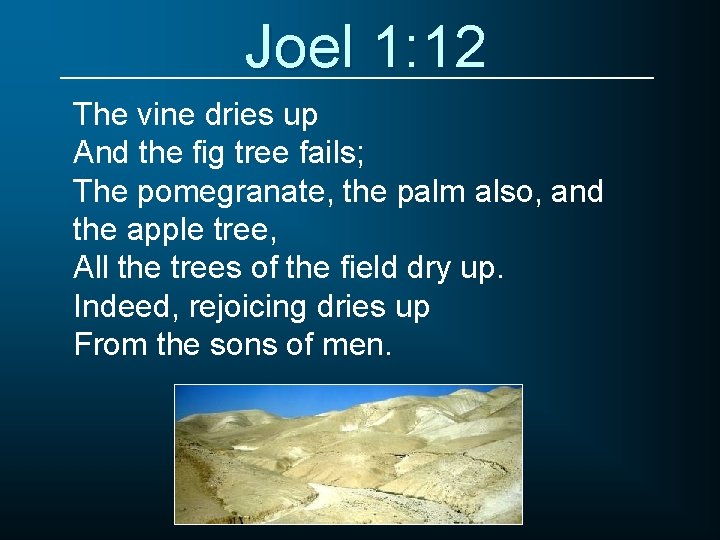 Joel 1:12

The vine dries up
And the fig tree fails;
The pomegranate, the palm also, and the apple tree,
All the trees of the field dry up.
Indeed, rejoicing dries up
From the sons of men.